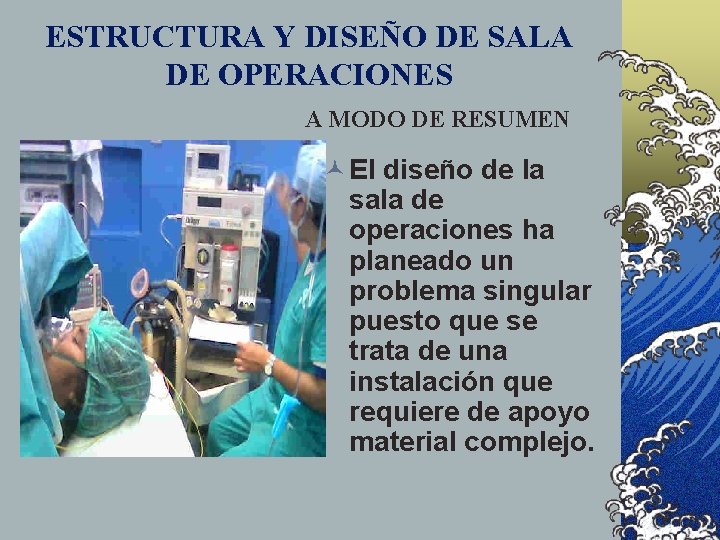 ESTRUCTURA Y DISEÑO DE SALA DE OPERACIONES

A MODO DE RESUMEN

El diseño de la sala de operaciones ha planeado un problema singular puesto que se trata de una instalación que requiere de apoyo material complejo.